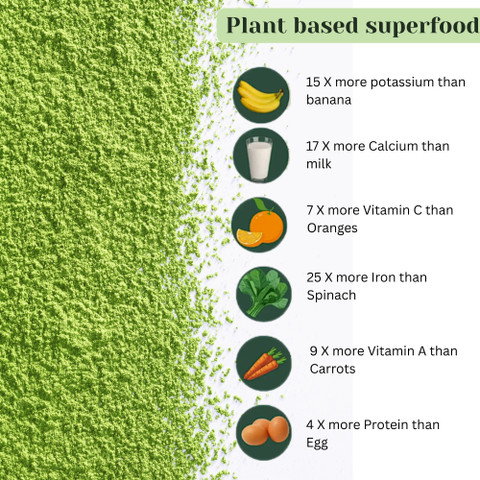 Plant based superfood

15 X more potassium than banana

17 X more Calcium than milk

7 X more Vitamin C than Oranges

25 X more Iron than Spinach

9 X more Vitamin A than Carrots

4 X more Protein than Egg